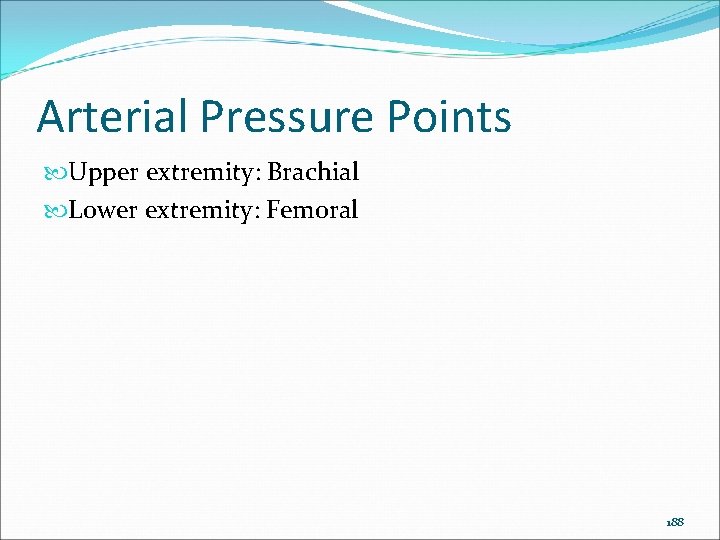 Arterial Pressure Points

Upper extremity: Brachial

Lower extremity: Femoral

188